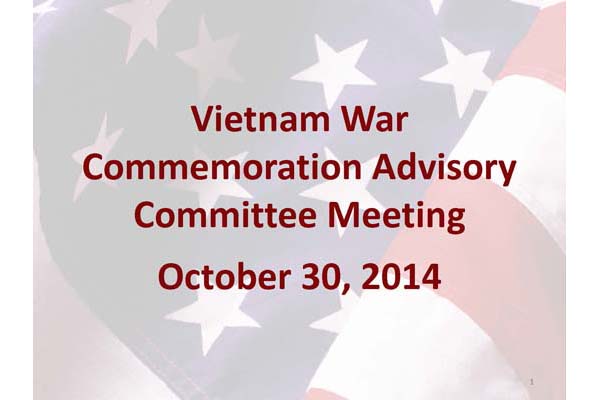 Vietnam War
Commemoration Advisory
Committee Meeting

October 30, 2014

1